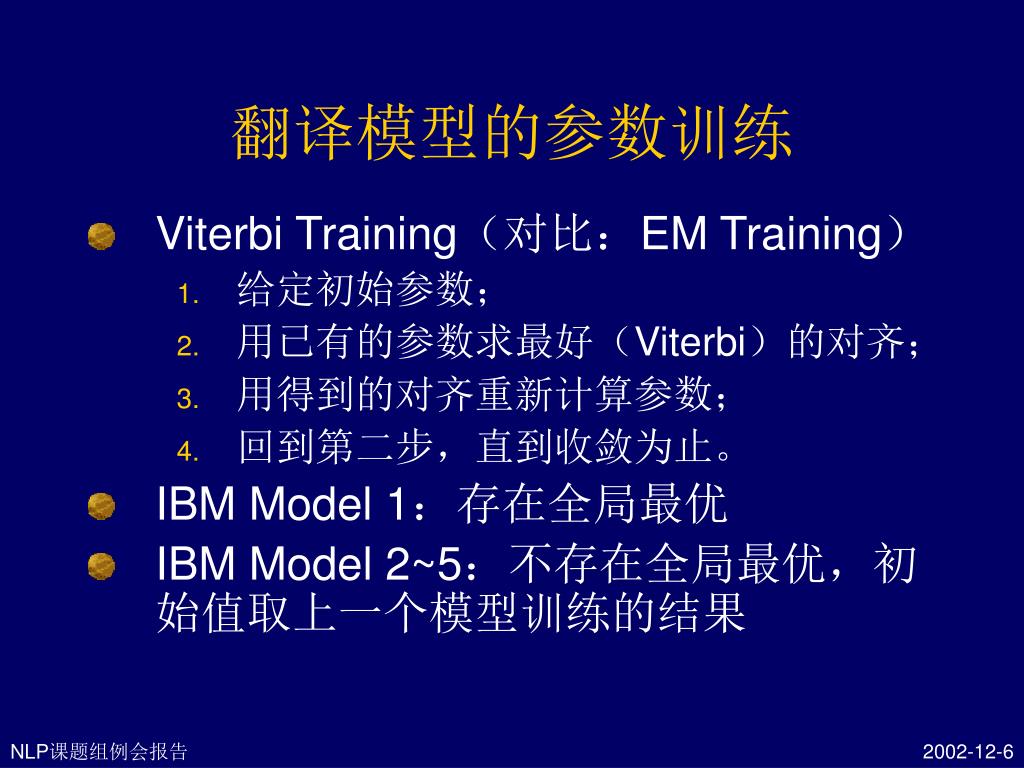 翻译模型的参数训练

Viterbi Training（对比：EM Training）

1. 给定初始参数；
2. 用已有的参数求最好（Viterbi）的对齐；
3. 用得到的对齐重新计算参数；
4. 回到第二步，直到收敛为止。

IBM Model 1：存在全局最优

IBM Model 2~5：不存在全局最优，初始值取上一个模型训练的结果

NLP课题组例会报告

2002-12-6